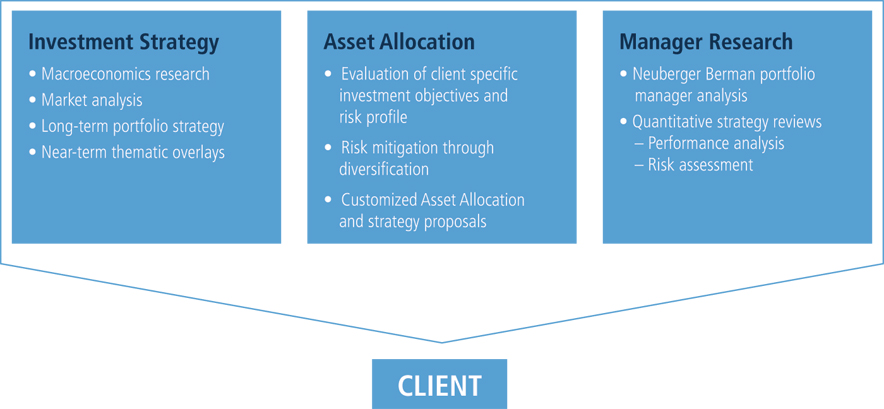 Investment Strategy
• Macroeconomics research
• Market analysis
• Long-term portfolio strategy
• Near-term thematic overlays

Asset Allocation
• Evaluation of client specific investment objectives and risk profile
• Risk mitigation through diversification
• Customized Asset Allocation and strategy proposals

Manager Research
• Neuberger Berman portfolio manager analysis
• Quantitative strategy reviews
– Performance analysis
– Risk assessment

CLIENT